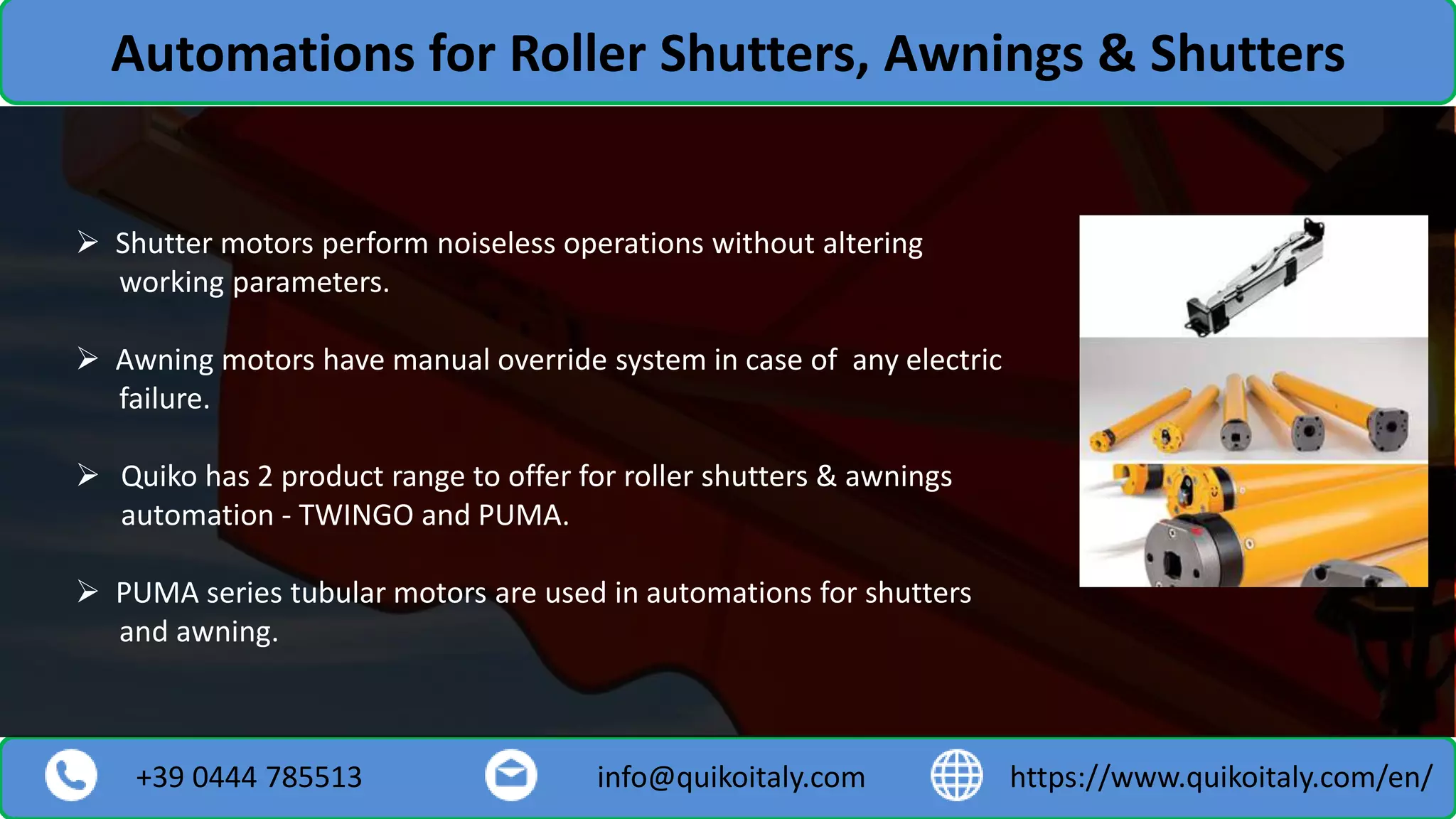 Automations for Roller Shutters, Awnings & Shutters

➢ Shutter motors perform noiseless operations without altering working parameters.

➢ Awning motors have manual override system in case of any electric failure.

➢ Quiko has 2 product range to offer for roller shutters & awnings automation - TWINGO and PUMA.

➢ PUMA series tubular motors are used in automations for shutters and awning.

+39 0444 785513

info@quikoitaly.com

https://www.quikoitaly.com/en/